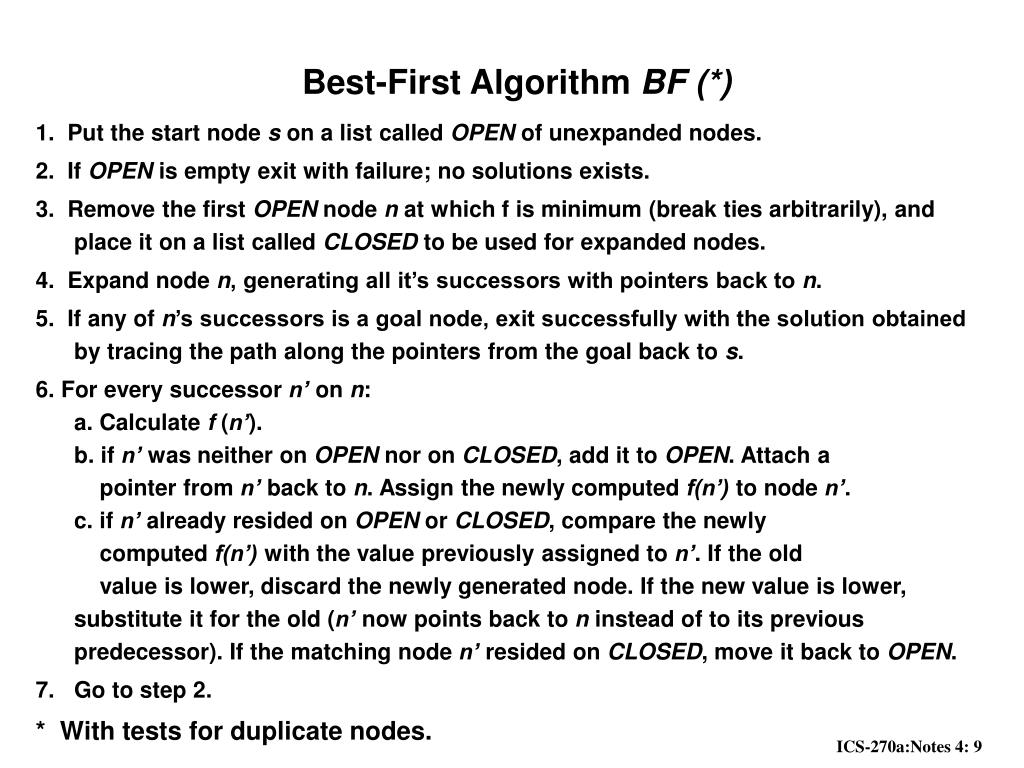 Best-First Algorithm BF (*)

1. Put the start node s on a list called OPEN of unexpanded nodes.

2. If OPEN is empty exit with failure; no solutions exists.

3. Remove the first OPEN node n at which f is minimum (break ties arbitrarily), and place it on a list called CLOSED to be used for expanded nodes.

4. Expand node n, generating all it's successors with pointers back to n.

5. If any of n's successors is a goal node, exit successfully with the solution obtained by tracing the path along the pointers from the goal back to s.

6. For every successor n' on n:
a. Calculate f (n').
b. if n' was neither on OPEN nor on CLOSED, add it to OPEN. Attach a pointer from n' back to n. Assign the newly computed f(n') to node n'.
c. if n' already resided on OPEN or CLOSED, compare the newly computed f(n') with the value previously assigned to n'. If the old value is lower, discard the newly generated node. If the new value is lower, substitute it for the old (n' now points back to n instead of to its previous predecessor). If the matching node n' resided on CLOSED, move it back to OPEN.

7. Go to step 2.

* With tests for duplicate nodes.

ICS-270a:Notes 4: 9